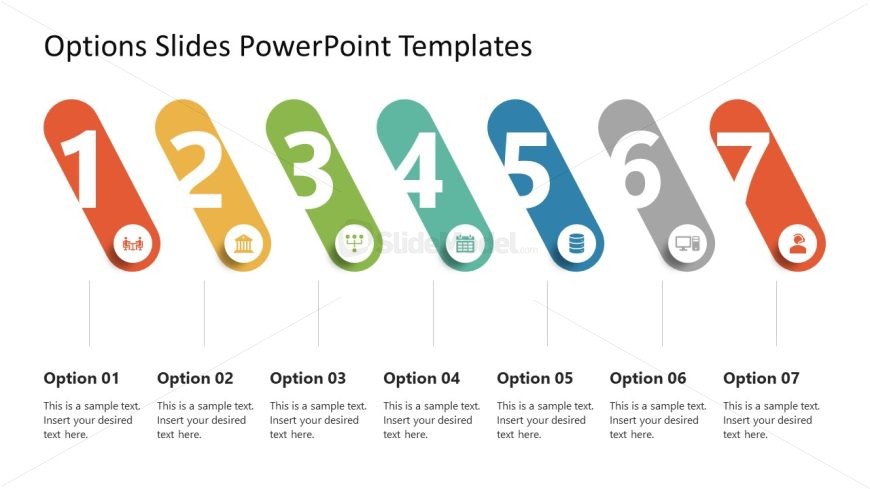 Options Slides PowerPoint Templates

1 2 3 4 5 6 7

SlideModel.com

Option 01
This is a sample text. Insert your desired text here.

Option 02
This is a sample text. Insert your desired text here.

Option 03
This is a sample text. Insert your desired text here.

Option 04
This is a sample text. Insert your desired text here.

Option 05
This is a sample text. Insert your desired text here.

Option 06
This is a sample text. Insert your desired text here.

Option 07
This is a sample text. Insert your desired text here.